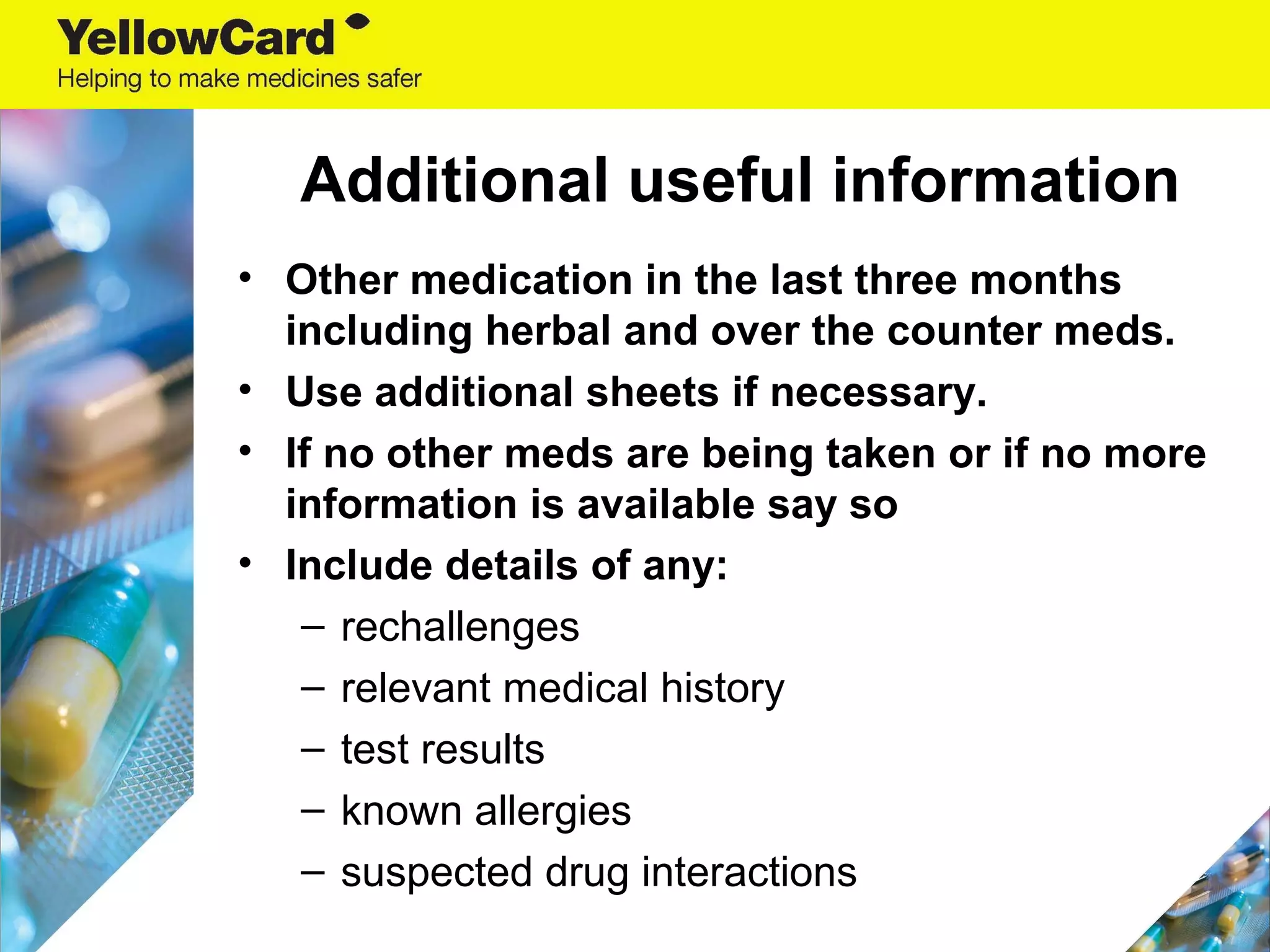 YellowCard
Helping to make medicines safer

Additional useful information

• Other medication in the last three months including herbal and over the counter meds.
• Use additional sheets if necessary.
• If no other meds are being taken or if no more information is available say so
• Include details of any:
– rechallenges
– relevant medical history
– test results
– known allergies
– suspected drug interactions